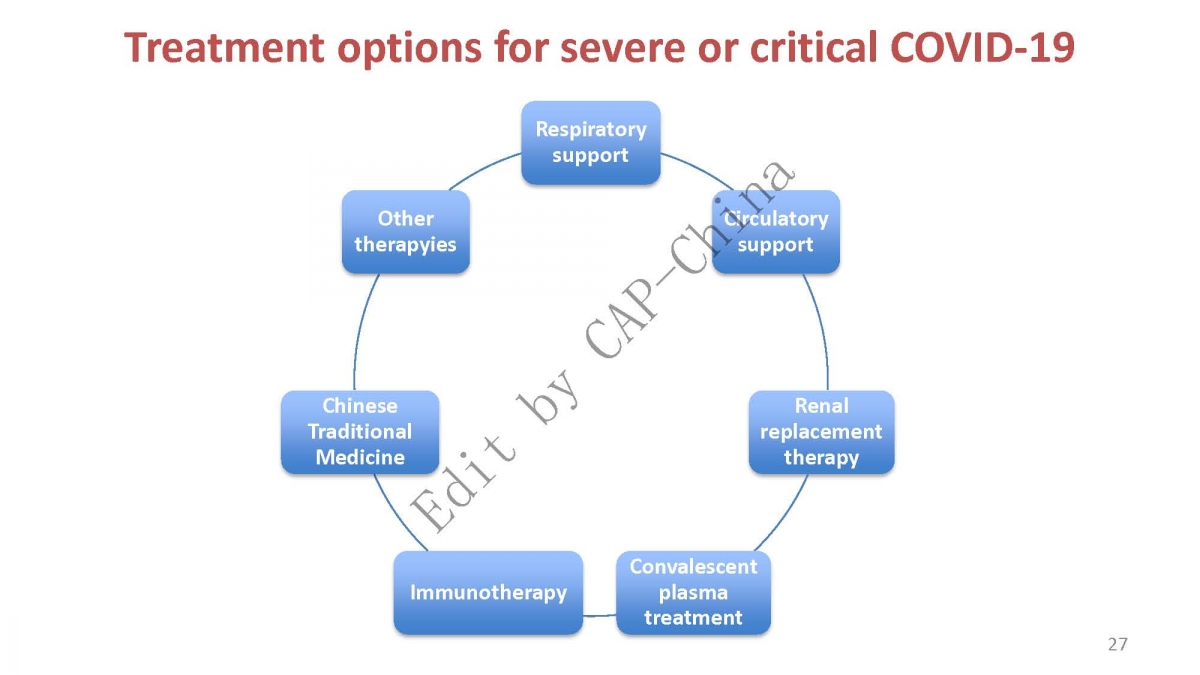 Treatment options for severe or critical COVID-19

Respiratory support

Circulatory support

Renal replacement therapy

Convalescent plasma treatment

Immunotherapy

Chinese Traditional Medicine

Other therapyies

Edit by CAP-China

27